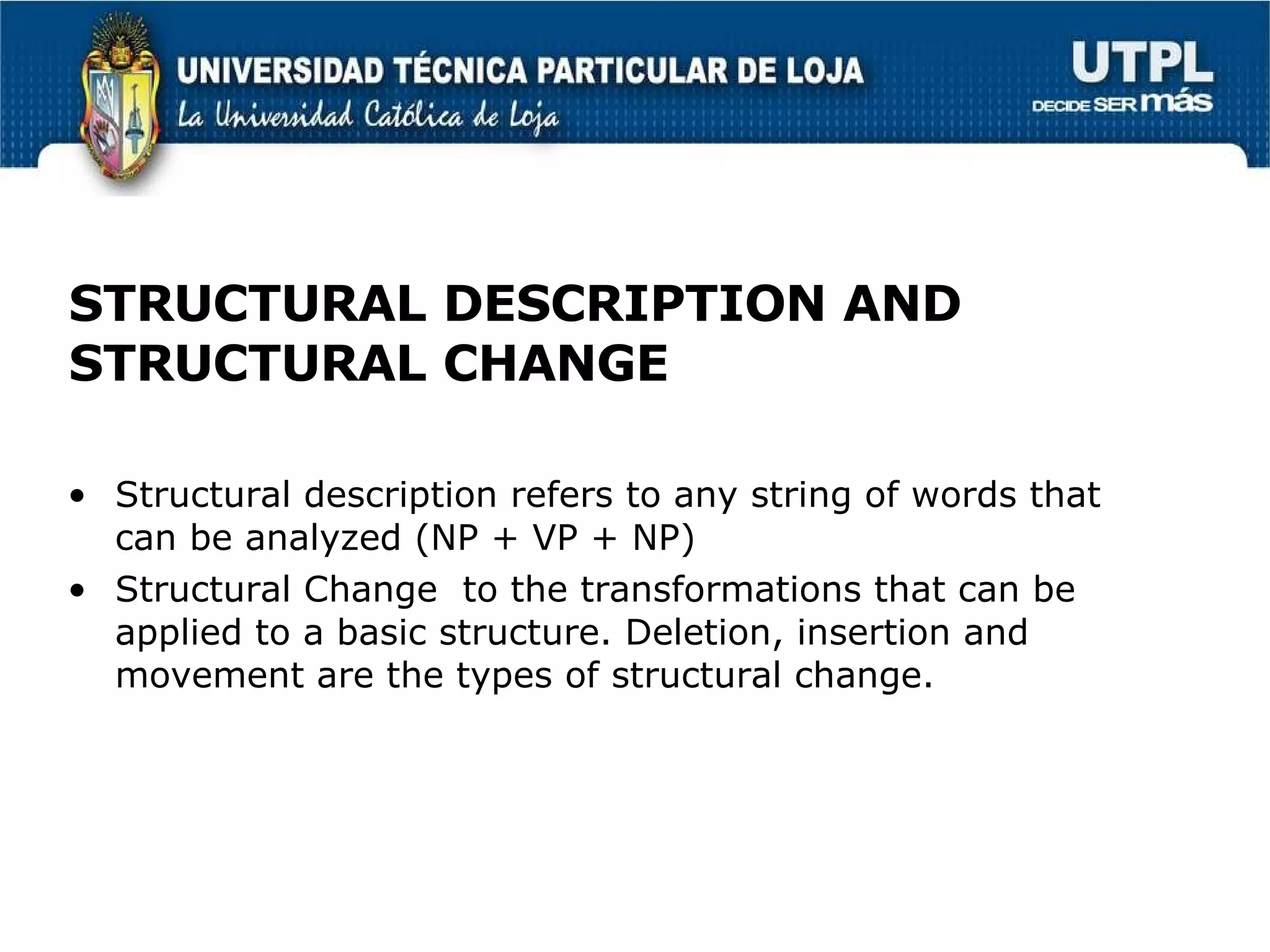 UNIVERSIDAD TÉCNICA PARTICULAR DE LOJA
La Universidad Católica de Loja

UTPL
DECIDE SER más

STRUCTURAL DESCRIPTION AND STRUCTURAL CHANGE

• Structural description refers to any string of words that can be analyzed (NP + VP + NP)
• Structural Change to the transformations that can be applied to a basic structure. Deletion, insertion and movement are the types of structural change.